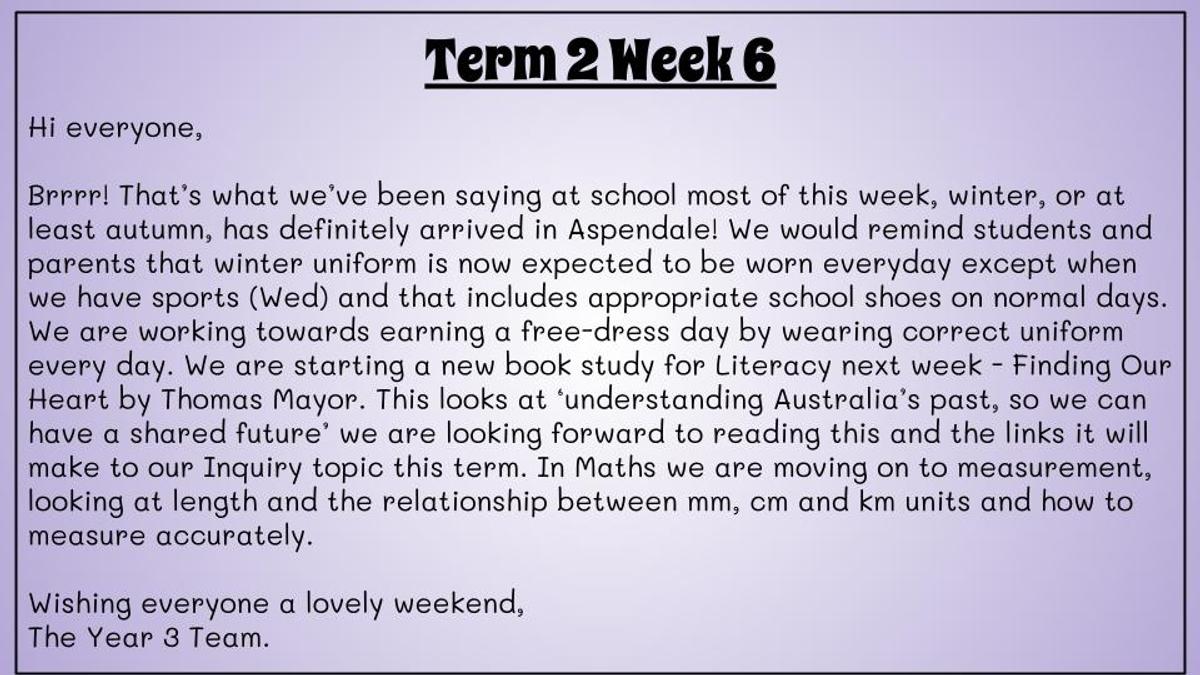 Term 2 Week 6

Hi everyone,

Brrrr! That's what we've been saying at school most of this week, winter, or at least autumn, has definitely arrived in Aspendale! We would remind students and parents that winter uniform is now expected to be worn everyday except when we have sports (Wed) and that includes appropriate school shoes on normal days. We are working towards earning a free-dress day by wearing correct uniform every day. We are starting a new book study for Literacy next week - Finding Our Heart by Thomas Mayor. This looks at 'understanding Australia's past, so we can have a shared future' we are looking forward to reading this and the links it will make to our Inquiry topic this term. In Maths we are moving on to measurement, looking at length and the relationship between mm, cm and km units and how to measure accurately.

Wishing everyone a lovely weekend,
The Year 3 Team.